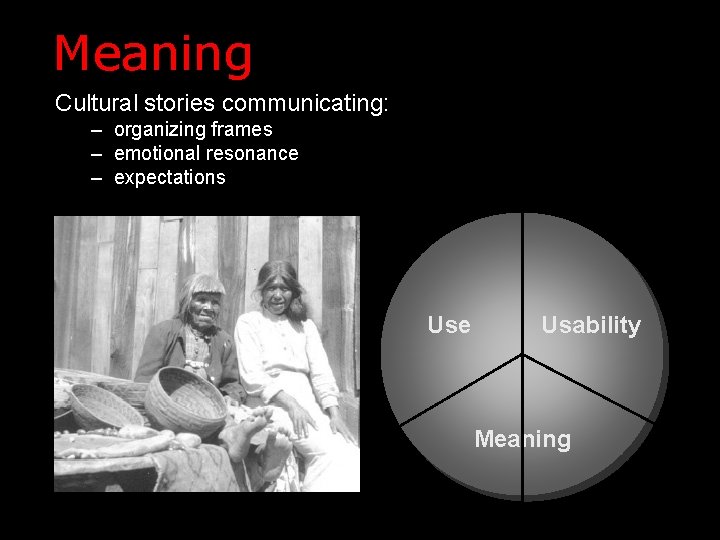 Meaning

Cultural stories communicating:
- organizing frames
- emotional resonance
- expectations

Use

Usability

Meaning